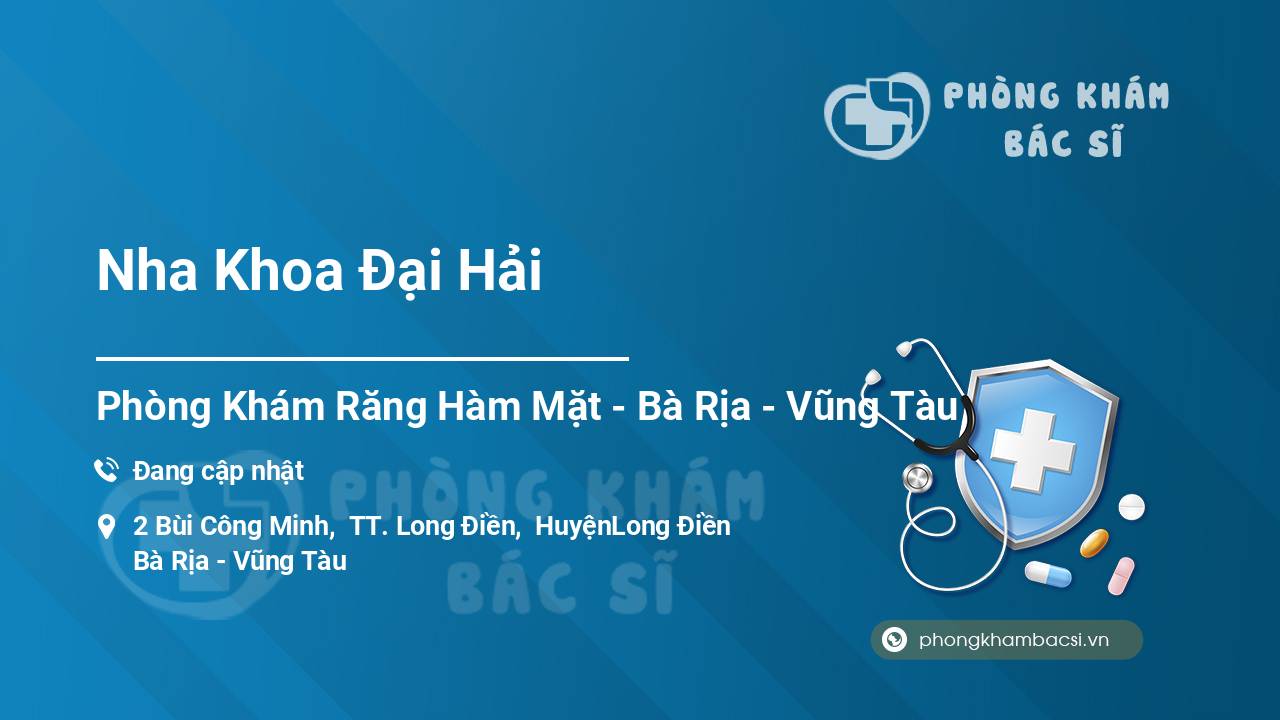 PHÒNG KHÁM BÁC SĨ

Nha Khoa Đại Hải

Phòng Khám Răng Hàm Mặt - Bà Rịa - Vũng Tàu

Đang cập nhật

2 Bùi Công Minh, TT. Long Điền, HuyệnLong Điền Bà Rịa - Vũng Tàu

PHÒNG KHÁM BÁC SĨ

phongkhambacsi.vn